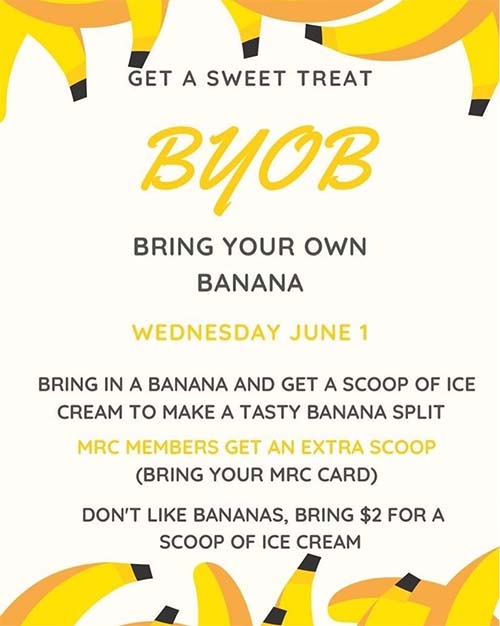 GET A SWEET TREAT

BYOB

BRING YOUR OWN BANANA

WEDNESDAY JUNE 1

BRING IN A BANANA AND GET A SCOOP OF ICE CREAM TO MAKE A TASTY BANANA SPLIT

MRC MEMBERS GET AN EXTRA SCOOP
(BRING YOUR MRC CARD)

DON'T LIKE BANANAS, BRING \$2 FOR A SCOOP OF ICE CREAM